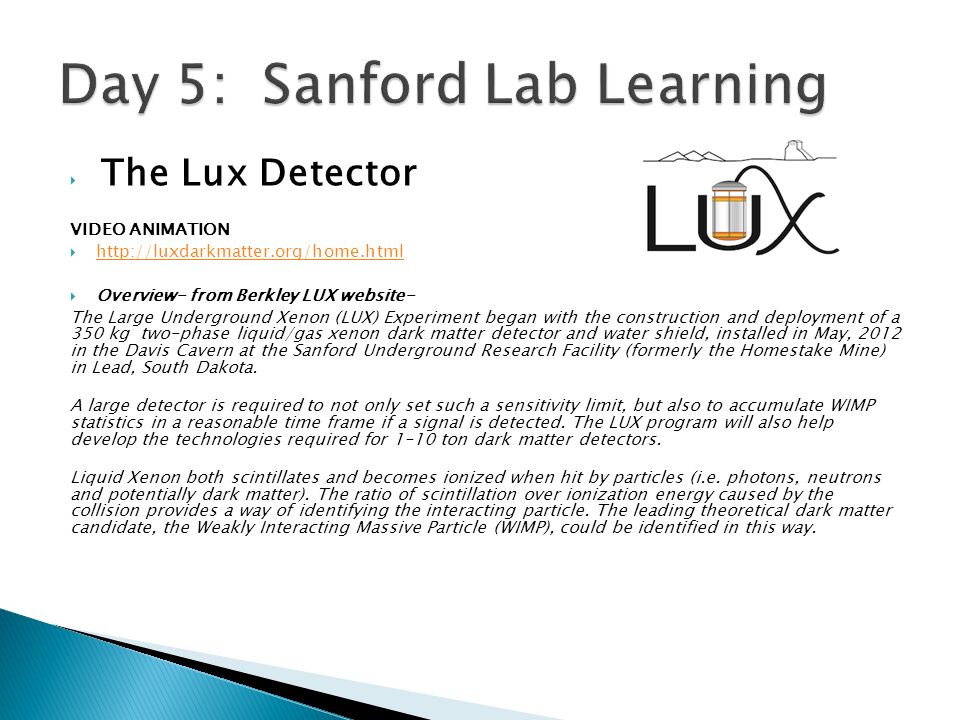 Day 5: Sanford Lab Learning

The Lux Detector

LUX

VIDEO ANIMATION

http://luxdarkmatter.org/home.html

Overview- from Berkley LUX website-

The Large Underground Xenon (LUX) Experiment began with the construction and deployment of a 350 kg two-phase liquid/gas xenon dark matter detector and water shield, installed in May, 2012 in the Davis Cavern at the Sanford Underground Research Facility (formerly the Homestake Mine) in Lead, South Dakota.

A large detector is required to not only set such a sensitivity limit, but also to accumulate WIMP statistics in a reasonable time frame if a signal is detected. The LUX program will also help develop the technologies required for 1-10 ton dark matter detectors.

Liquid Xenon both scintillates and becomes ionized when hit by particles (i.e. photons, neutrons and potentially dark matter). The ratio of scintillation over ionization energy caused by the collision provides a way of identifying the interacting particle. The leading theoretical dark matter candidate, the Weakly Interacting Massive Particle (WIMP), could be identified in this way.